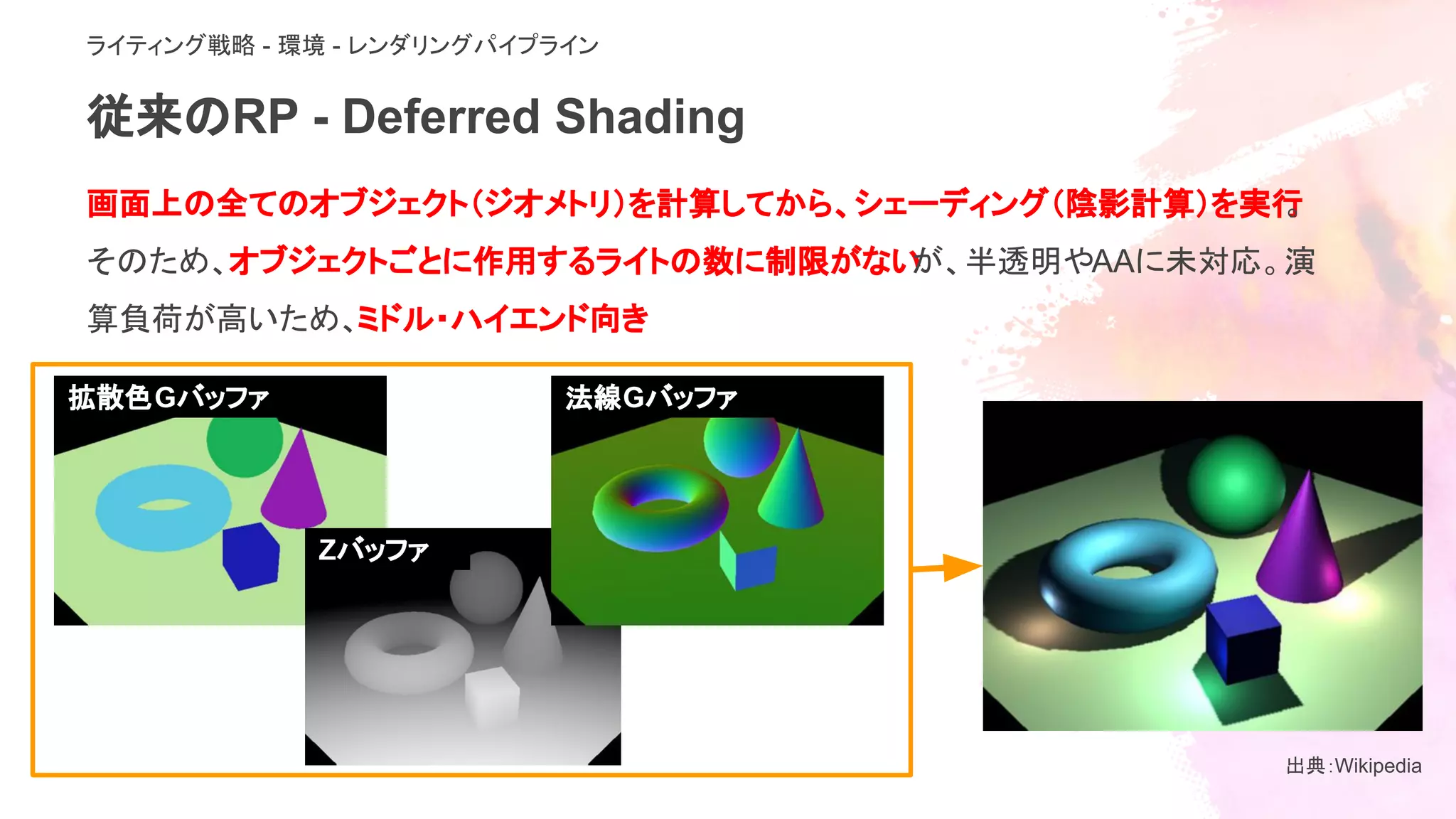 ライティング戦略 - 環境 - レンダリングパイプライン

従来のRP - Deferred Shading

画面上の全てのオブジェクト(ジオメトリ)を計算してから、シェーディング(陰影計算)を実行

そのため、オブジェクトごとに作用するライトの数に制限がないが、半透明やAAに未対応。演算負荷が高いため、ミドル・ハイエンド向き

拡散色Gバッファ

Zバッファ

法線Gバッファ

出典:Wikipedia